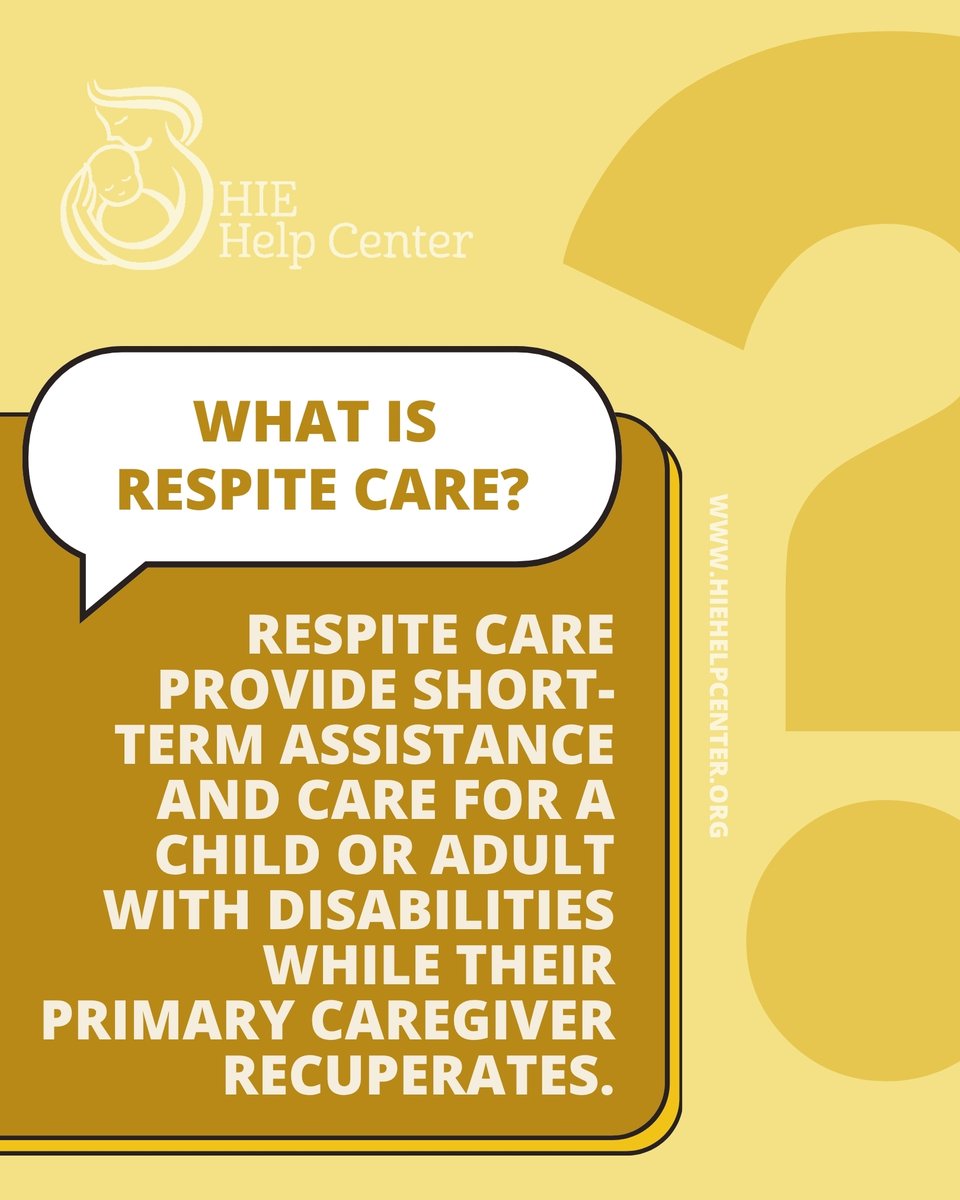 HIE
Help Center

WHAT IS
RESPITE CARE?

RESPITE CARE PROVIDE SHORT-TERM ASSISTANCE AND CARE FOR A CHILD OR ADULT WITH DISABILITIES WHILE THEIR PRIMARY CAREGIVER RECUPERATES.

WWW.HIEHELPCENTER.ORG